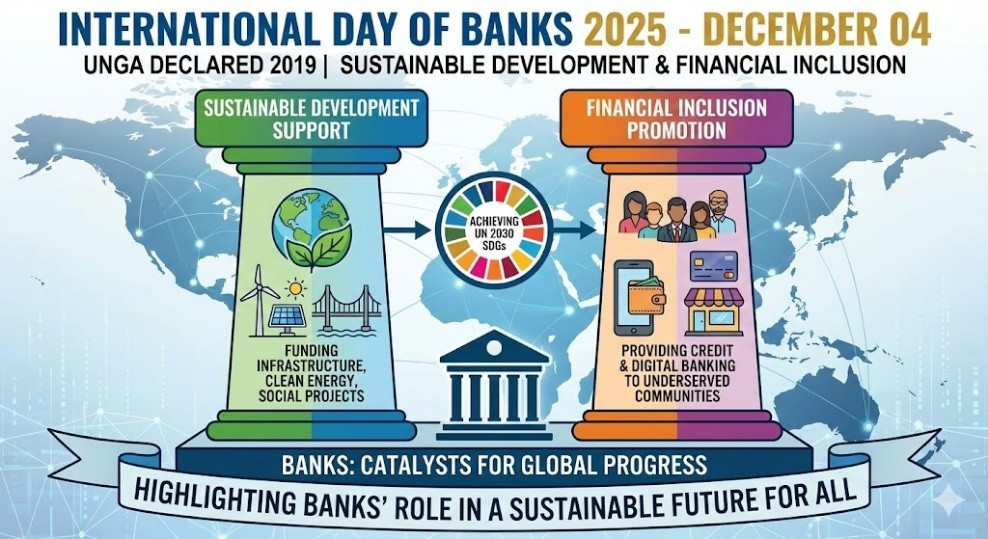 INTERNATIONAL DAY OF BANKS 2025 - DECEMBER 04

UNGA DECLARED 2019 | SUSTAINABLE DEVELOPMENT & FINANCIAL INCLUSION

SUSTAINABLE DEVELOPMENT SUPPORT

FUNDING INFRASTRUCTURE, CLEAN ENERGY, SOCIAL PROJECTS

ACHIEVING UN 2030 SDGs

FINANCIAL INCLUSION PROMOTION

PROVIDING CREDIT & DIGITAL BANKING TO UNDERSERVED COMMUNITIES

BANKS: CATALYSTS FOR GLOBAL PROGRESS

HIGHLIGHTING BANKS' ROLE IN A SUSTAINABLE FUTURE FOR ALL